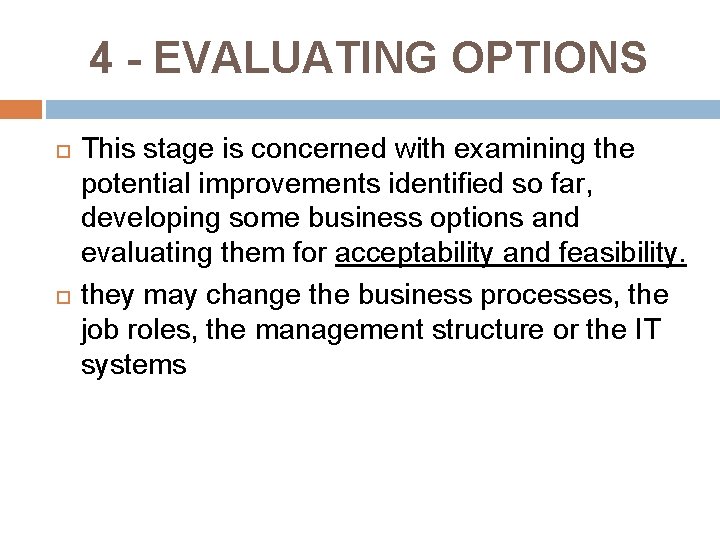 4 - EVALUATING OPTIONS

This stage is concerned with examining the potential improvements identified so far, developing some business options and evaluating them for acceptability and feasibility.

they may change the business processes, the job roles, the management structure or the IT systems